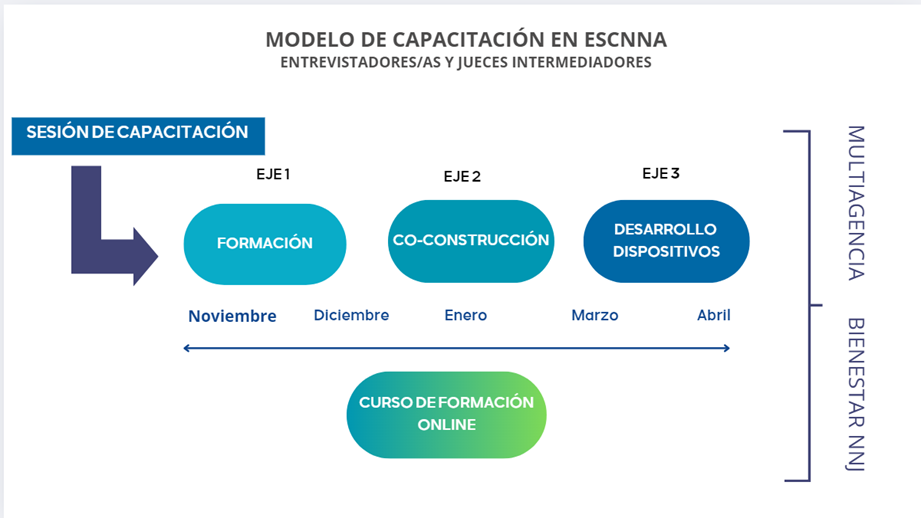 MODELO DE CAPACITACIÓN EN ESCNNA
ENTREVISTADORES/AS Y JUECES INTERMEDIADORES

SESIÓN DE CAPACITACIÓN

EJE 1
FORMACIÓN

EJE 2
CO-CONSTRUCCIÓN

EJE 3
DESARROLLO DISPOSITIVOS

Noviembre Diciembre Enero Marzo Abril

CURSO DE FORMACIÓN ONLINE

MULTIAGENCIA

BIENESTAR NNJ